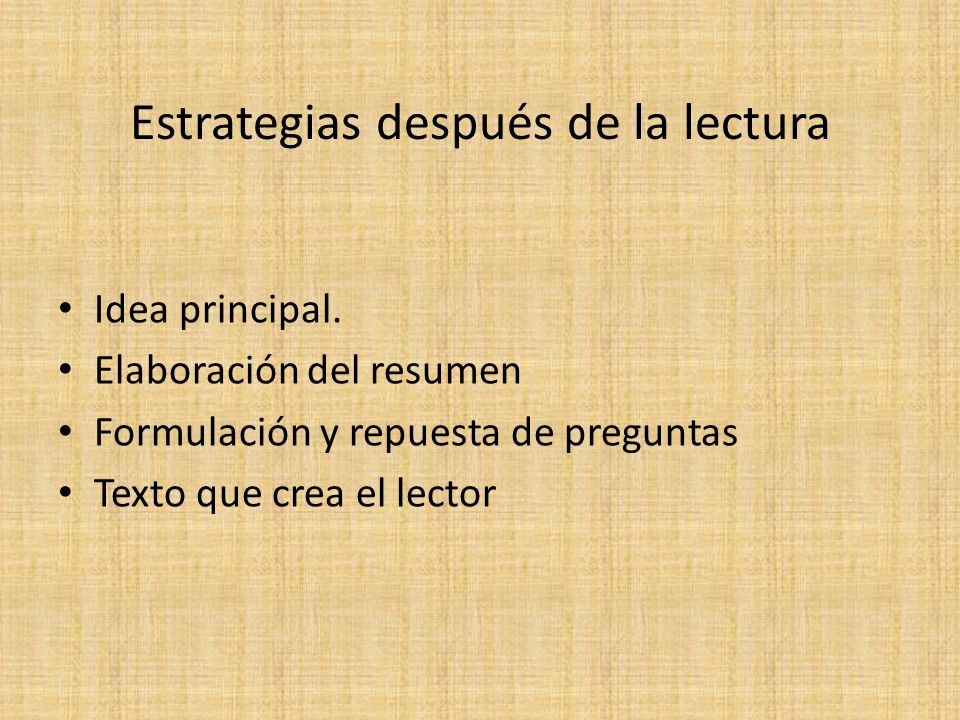 Estrategias después de la lectura

• Idea principal.
• Elaboración del resumen
• Formulación y repuesta de preguntas
• Texto que crea el lector